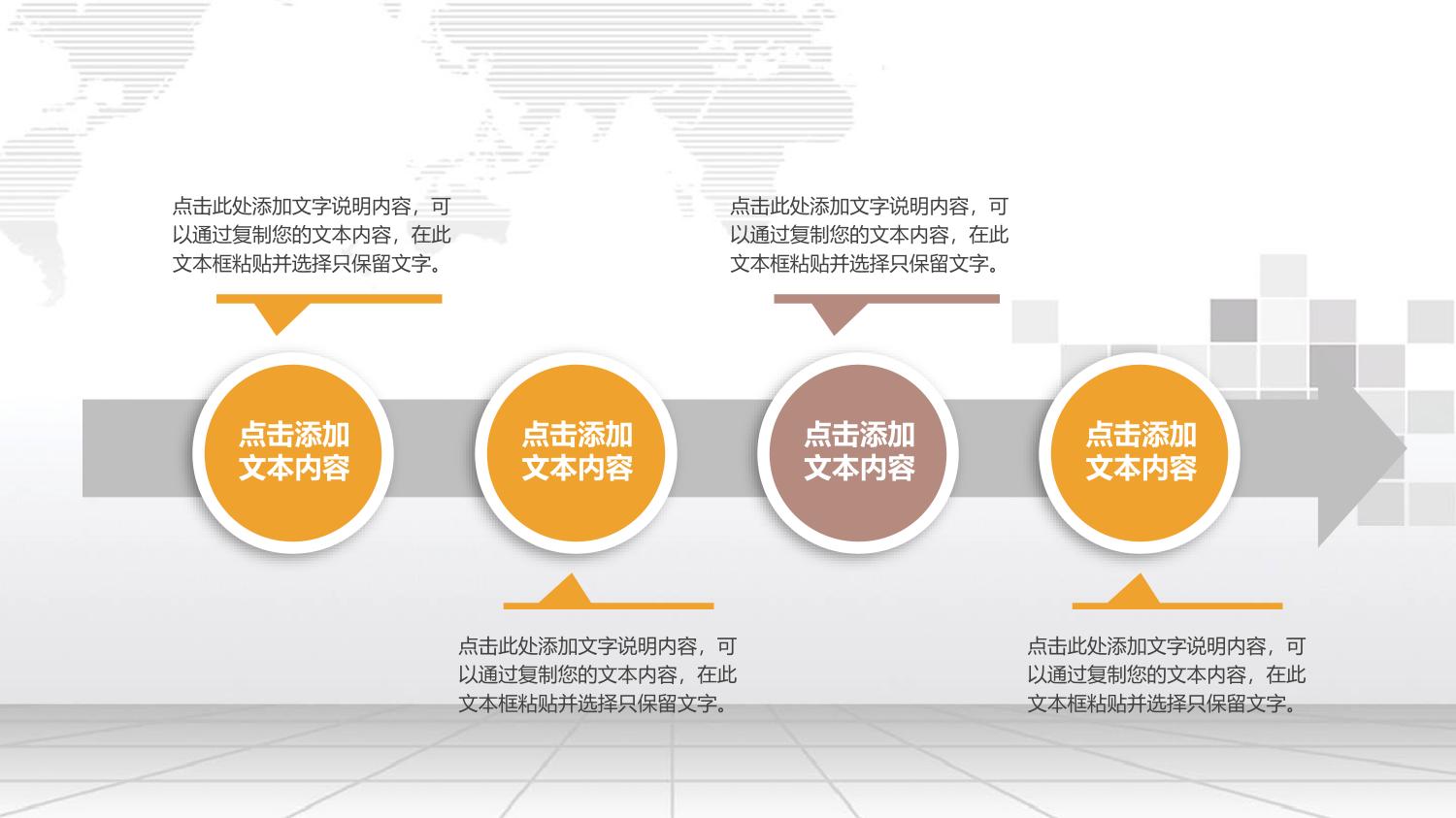 点击此处添加文字说明内容，可以通过复制您的文本内容，在此文本框粘贴并选择只保留文字。

点击此处添加文字说明内容，可以通过复制您的文本内容，在此文本框粘贴并选择只保留文字。

点击添加文本内容

点击添加文本内容

点击添加文本内容

点击添加文本内容

点击此处添加文字说明内容，可以通过复制您的文本内容，在此文本框粘贴并选择只保留文字。

点击此处添加文字说明内容，可以通过复制您的文本内容，在此文本框粘贴并选择只保留文字。